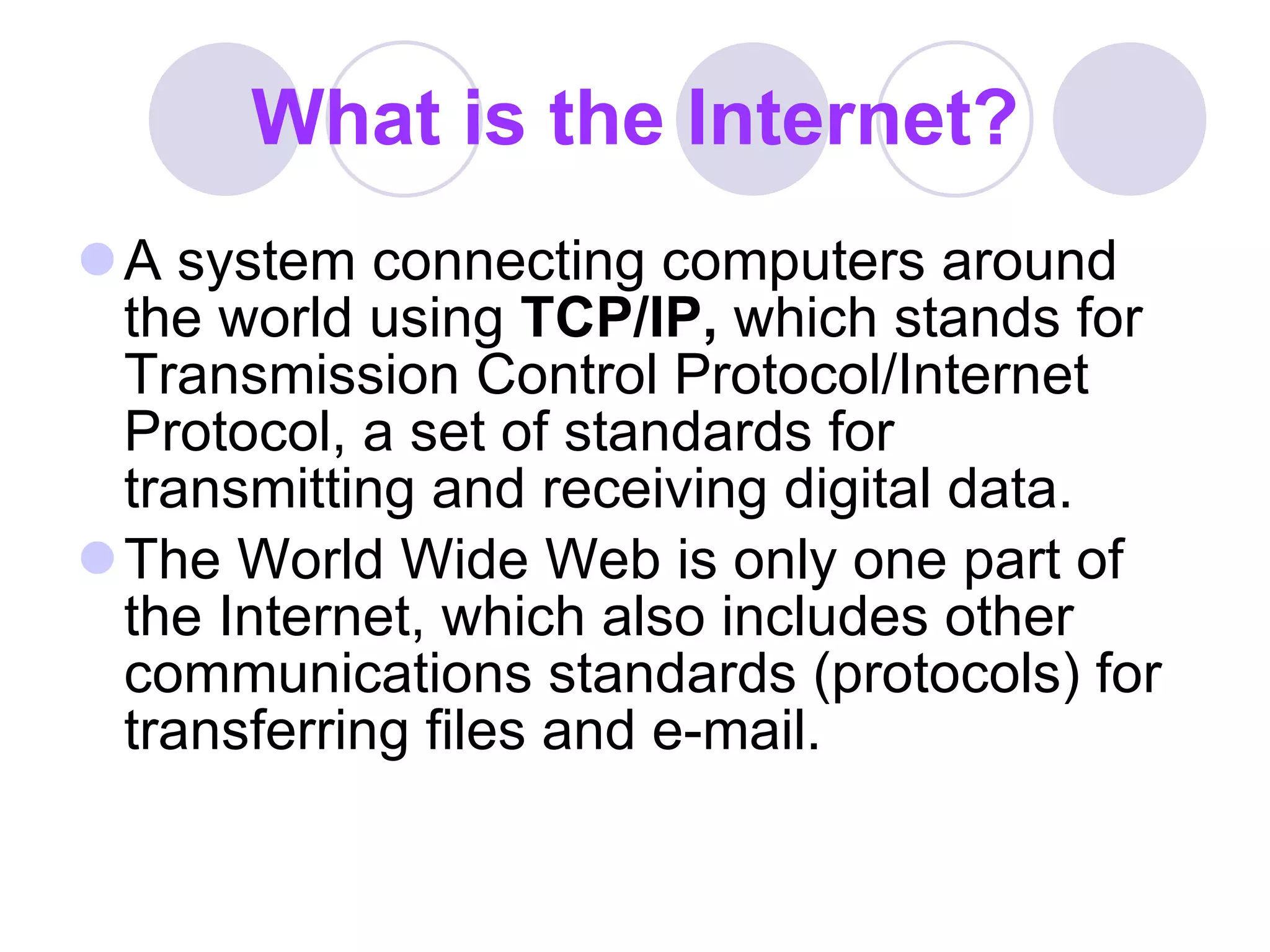 What is the Internet?

A system connecting computers around the world using TCP/IP, which stands for Transmission Control Protocol/Internet Protocol, a set of standards for transmitting and receiving digital data.

The World Wide Web is only one part of the Internet, which also includes other communications standards (protocols) for transferring files and e-mail.